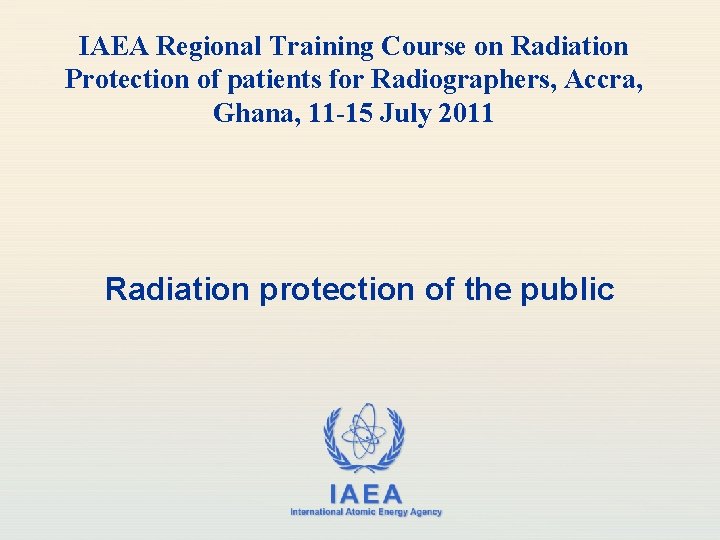 IAEA Regional Training Course on Radiation Protection of patients for Radiographers, Accra, Ghana, 11-15 July 2011

Radiation protection of the public

IAEA
International Atomic Energy Agency